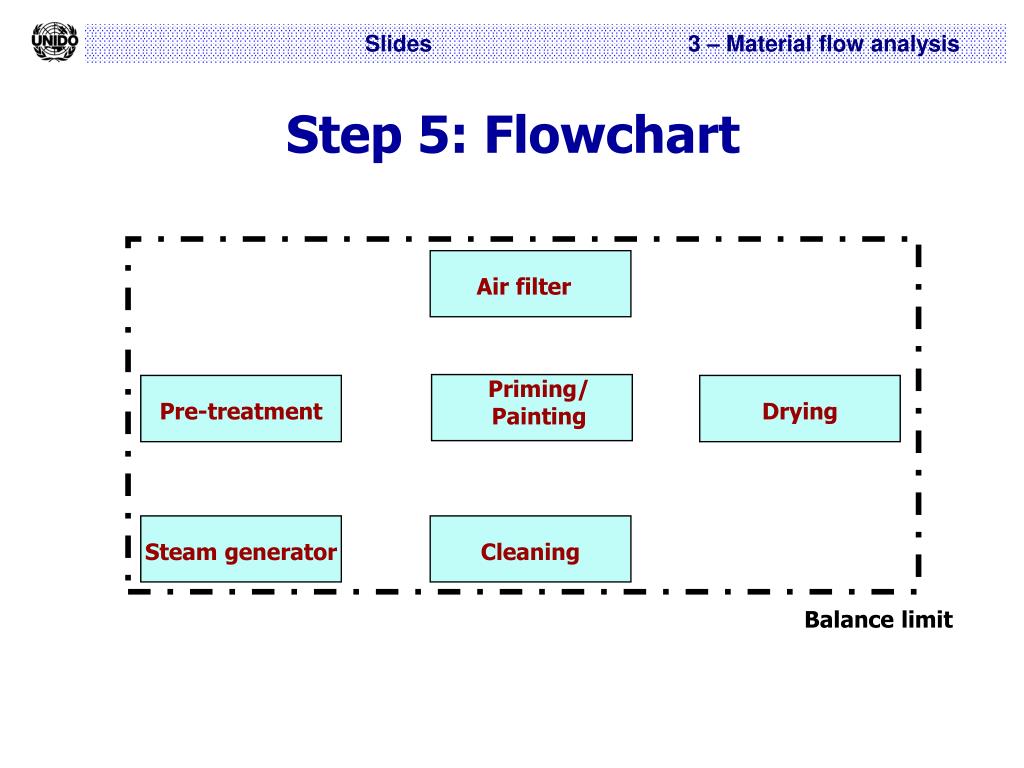 UNIDO

Slides

3 – Material flow analysis

Step 5: Flowchart

Air filter

Pre-treatment

Priming/ Painting

Drying

Steam generator

Cleaning

Balance limit